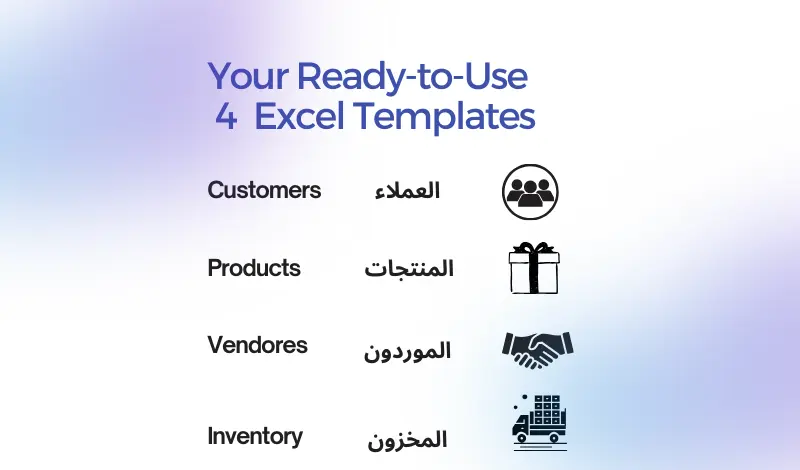 Your Ready-to-Use
4 Excel Templates

Customers العملاء

Products المنتجات

Vendores الموردون

Inventory المخزون